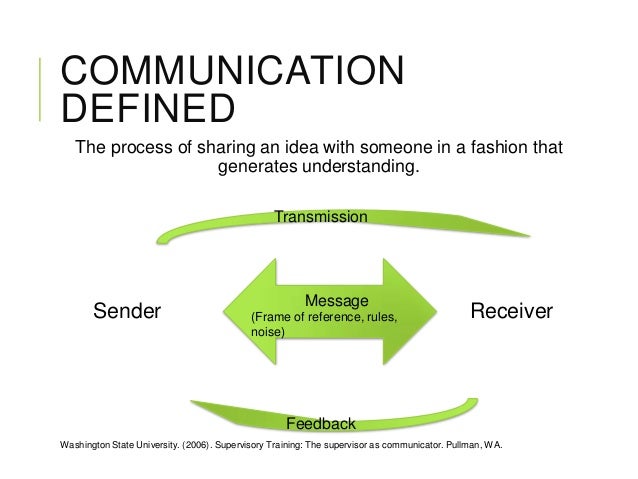 COMMUNICATION DEFINED

The process of sharing an idea with someone in a fashion that generates understanding.

Transmission

Sender

Message
(Frame of reference, rules, noise)

Receiver

Feedback

Washington State University. (2006). Supervisory Training: The supervisor as communicator. Pullman, WA.